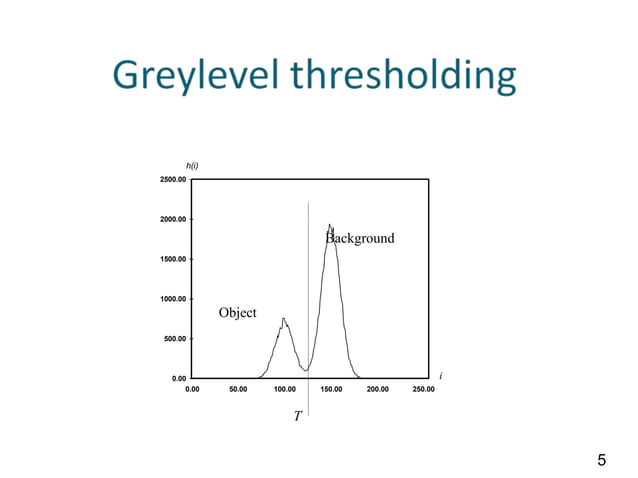 Greylevel thresholding

h(i)

2500.00

2000.00

1500.00

1000.00

500.00

0.00

Background

Object

0.00 50.00 100.00 150.00 200.00 250.00

i

T

5